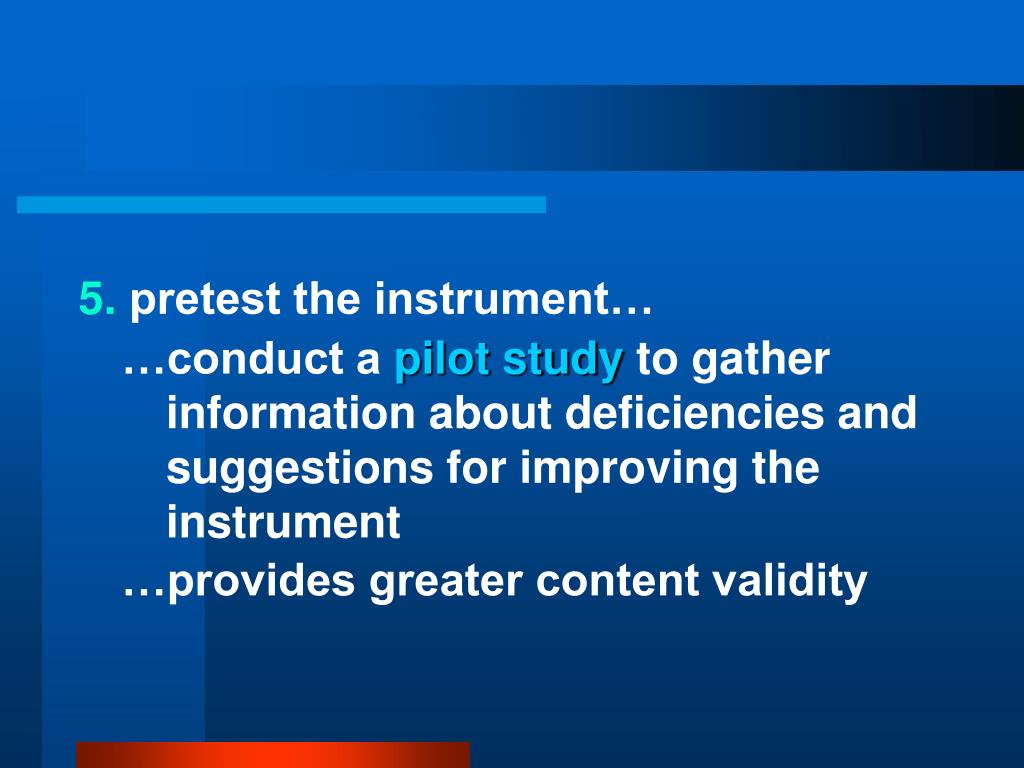 5. pretest the instrument…

…conduct a pilot study to gather information about deficiencies and suggestions for improving the instrument

…provides greater content validity